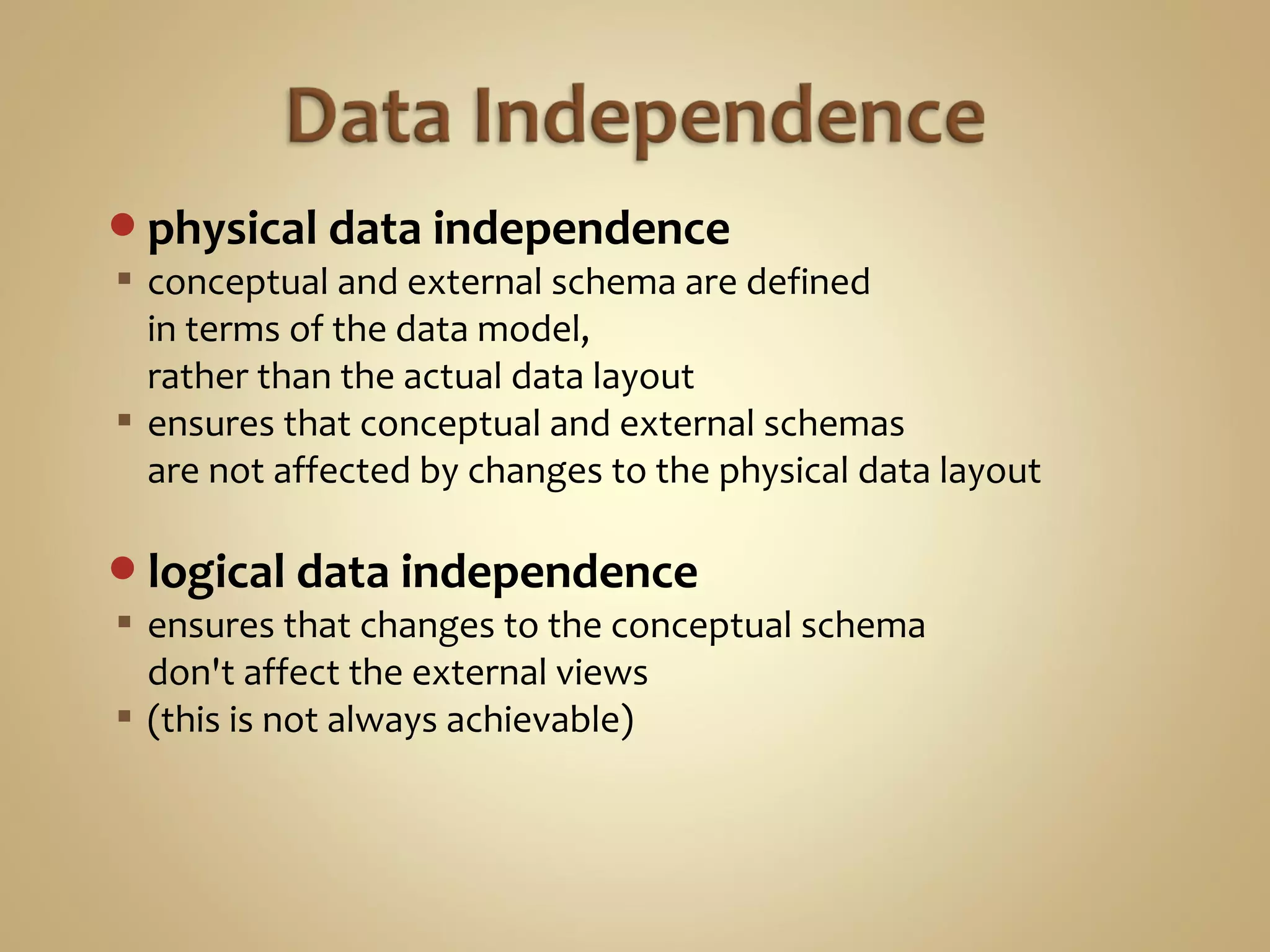 Data Independence

- physical data independence
  - conceptual and external schema are defined in terms of the data model, rather than the actual data layout
  - ensures that conceptual and external schemas are not affected by changes to the physical data layout

- logical data independence
  - ensures that changes to the conceptual schema don't affect the external views
  - (this is not always achievable)